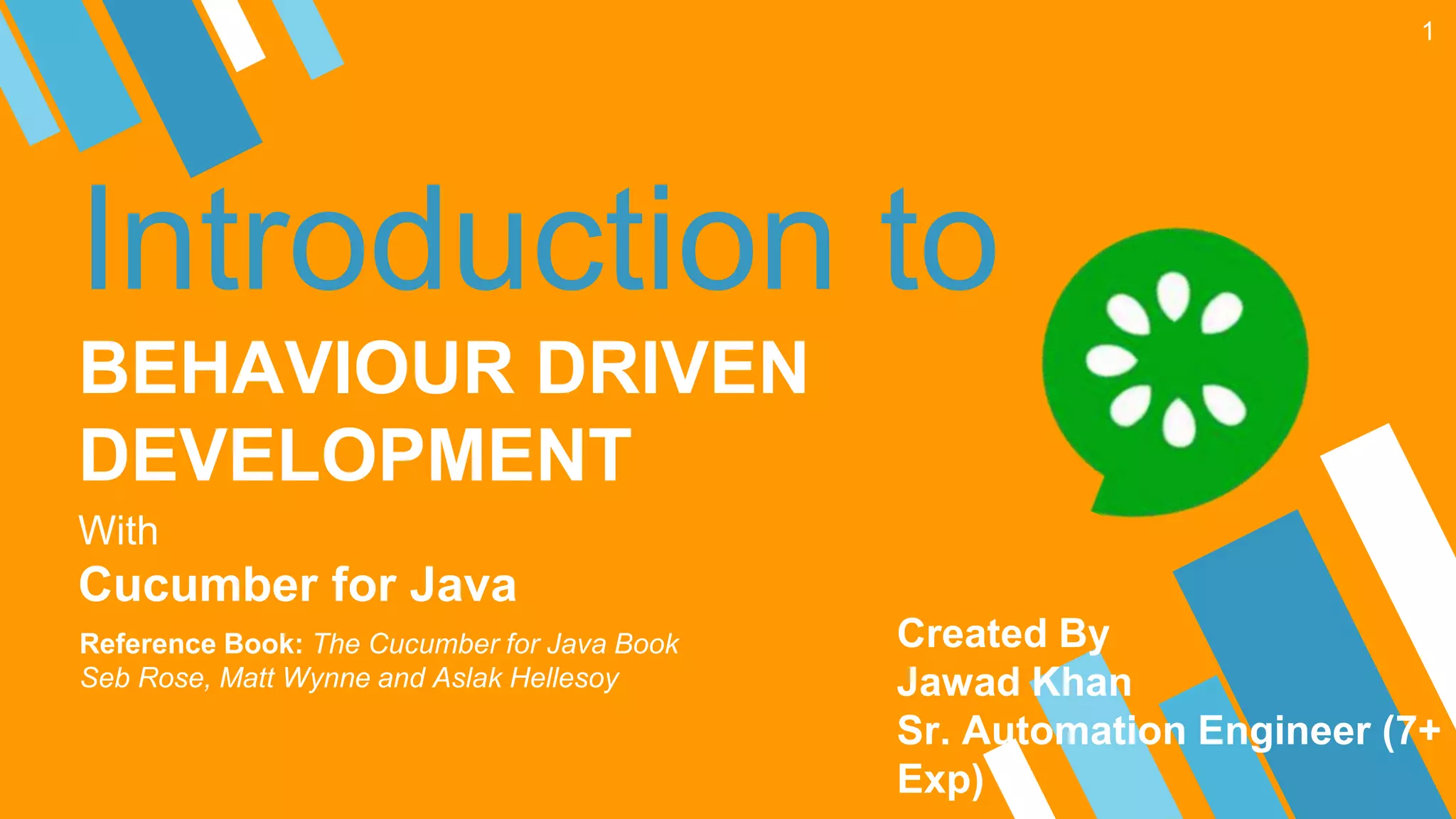 1

Introduction to

BEHAVIOUR DRIVEN DEVELOPMENT

With

Cucumber for Java

Reference Book: The Cucumber for Java Book
Seb Rose, Matt Wynne and Aslak Hellesoy

Created By
Jawad Khan
Sr. Automation Engineer (7+ Exp)